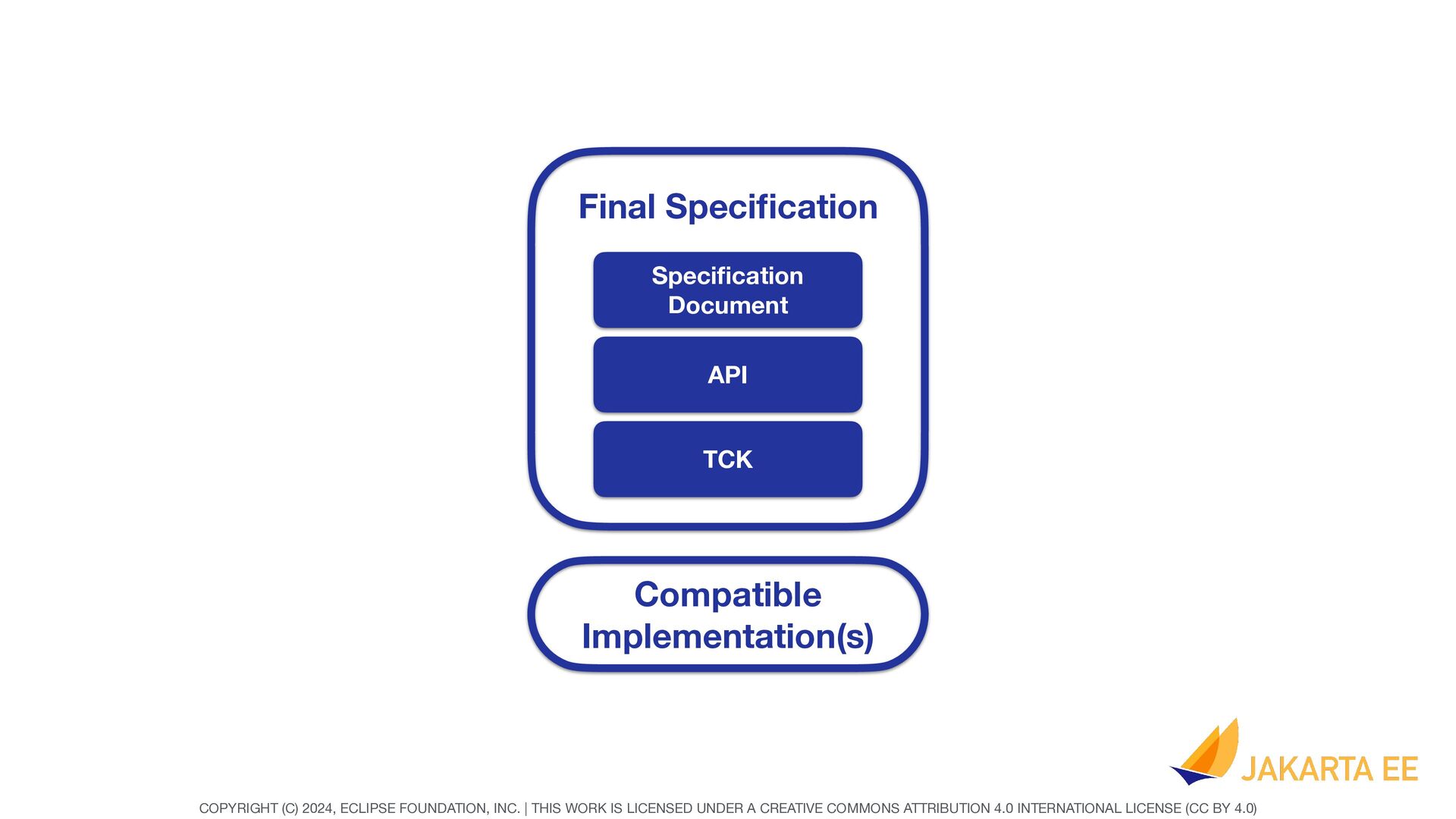 Final Specification

Specification Document

API

TCK

Compatible Implementation(s)

JAKARTA EE

COPYRIGHT (C) 2024, ECLIPSE FOUNDATION, INC. | THIS WORK IS LICENSED UNDER A CREATIVE COMMONS ATTRIBUTION 4.0 INTERNATIONAL LICENSE (CC BY 4.0)